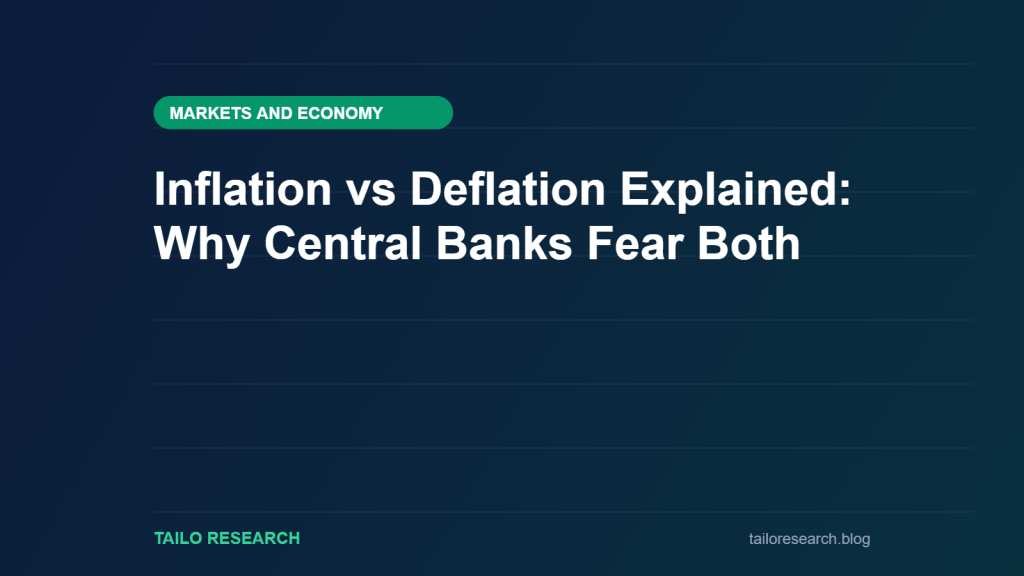 MARKETS AND ECONOMY

Inflation vs Deflation Explained: Why Central Banks Fear Both

TAILO RESEARCH

tailoresearch.blog